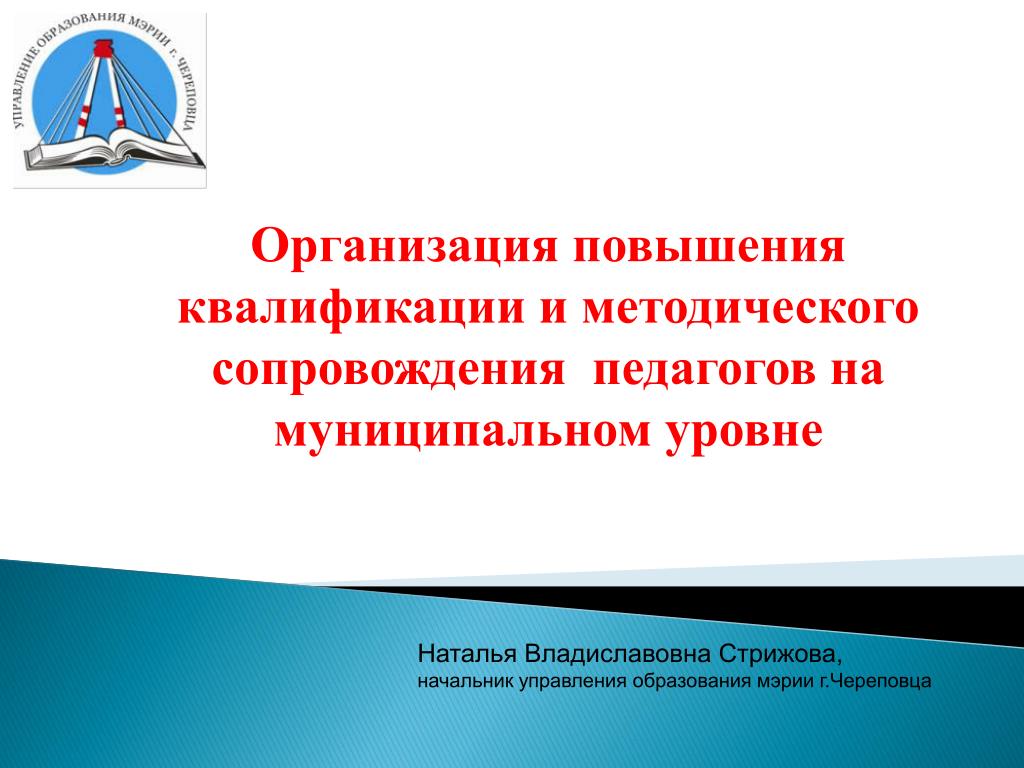 УПРАВЛЕНИЕ ОБРАЗОВАНИЯ МЭРИИ г. ЧЕРЕПОВЦА

Организация повышения квалификации и методического сопровождения педагогов на муниципальном уровне

Наталья Владиславовна Стрижова,
начальник управления образования мэрии г.Череповца